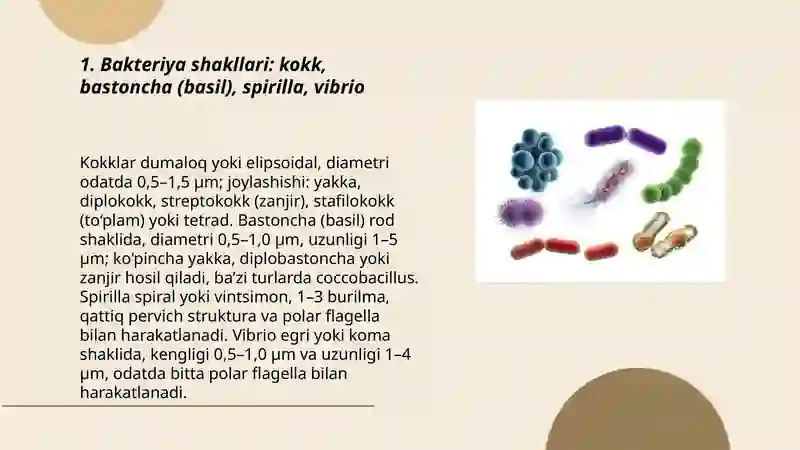 1. Bakteriya shakllari: kokk, bastoncha (basil), spirilla, vibrio

Kokklar dumaloq yoki elipsoidal, diametri odatda 0,5–1,5 µm; joylashishi: yakka, diplokokk, streptokokk (zanjir), stafilokokk (to‘plam) yoki tetrad. Bastoncha (basil) rod shaklida, diametri 0,5–1,0 µm, uzunligi 1–5 µm; ko‘pincha yakka, diplobastoncha yoki zanjir hosil qiladi, ba’zi turlarda coccobacillus. Spirilla spiral yoki vintsimon, 1–3 burilma, qattiq pervich struktura va polar flagella bilan harakatlanadi. Vibrio egri yoki koma shaklida, kengligi 0,5–1,0 µm va uzunligi 1–4 µm, odatda bitta polar flagella bilan harakatlanadi.